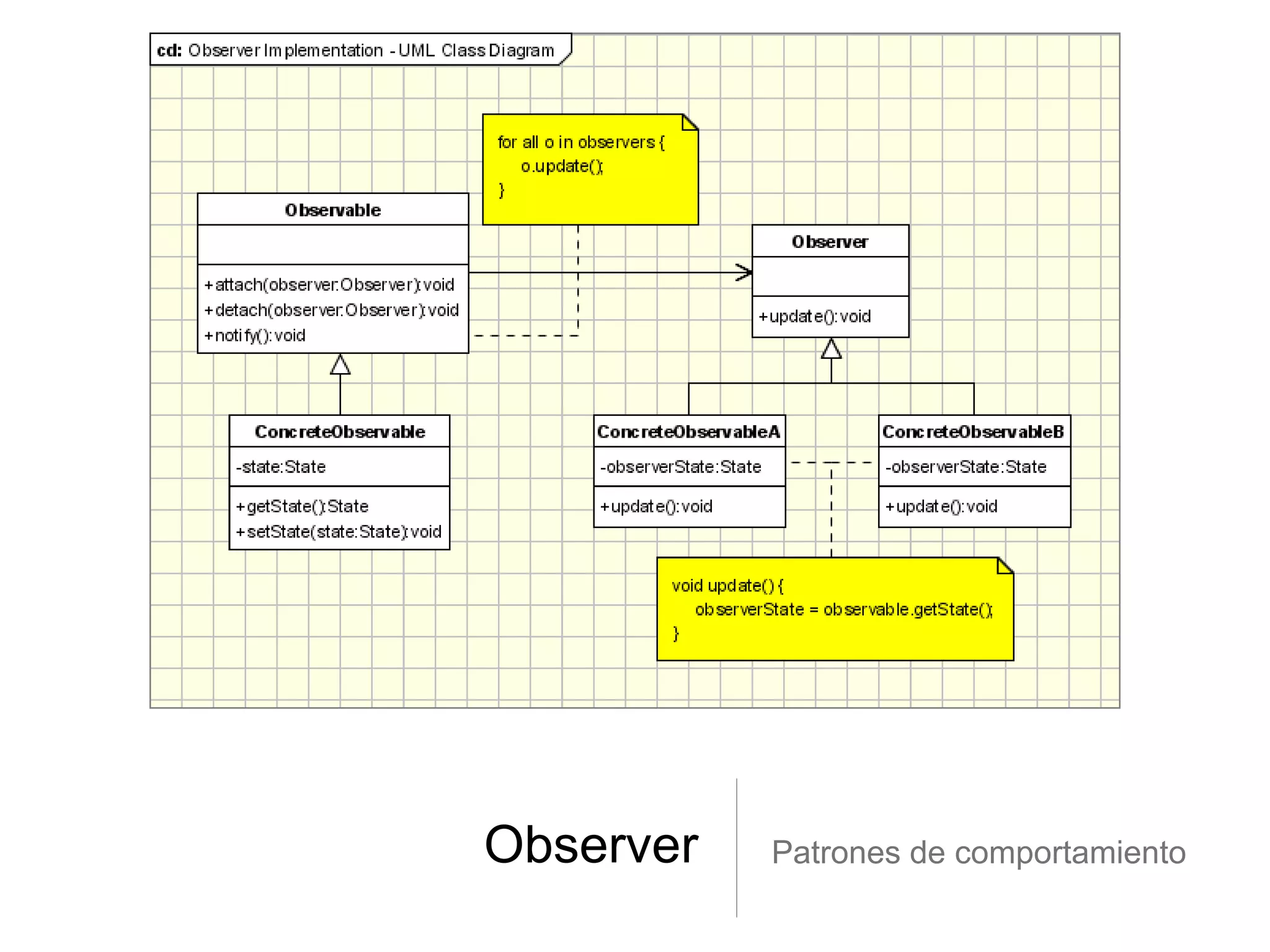 cd: Observer Implementation - UML Class Diagram

for all o in observers {
o.update();
}

Observable

+attach(observer:Observer):void
+detach(observer:Observer):void
+notify():void

Observer

+update():void

ConcreteObservable

-state:State

+getState():State
+setState(state:State):void

ConcreteObservableA

-observerState:State

+update():void

ConcreteObservableB

-observerState:State

+update():void

void update() {
observerState = observable.getState();
}

Observer

Patrones de comportamiento